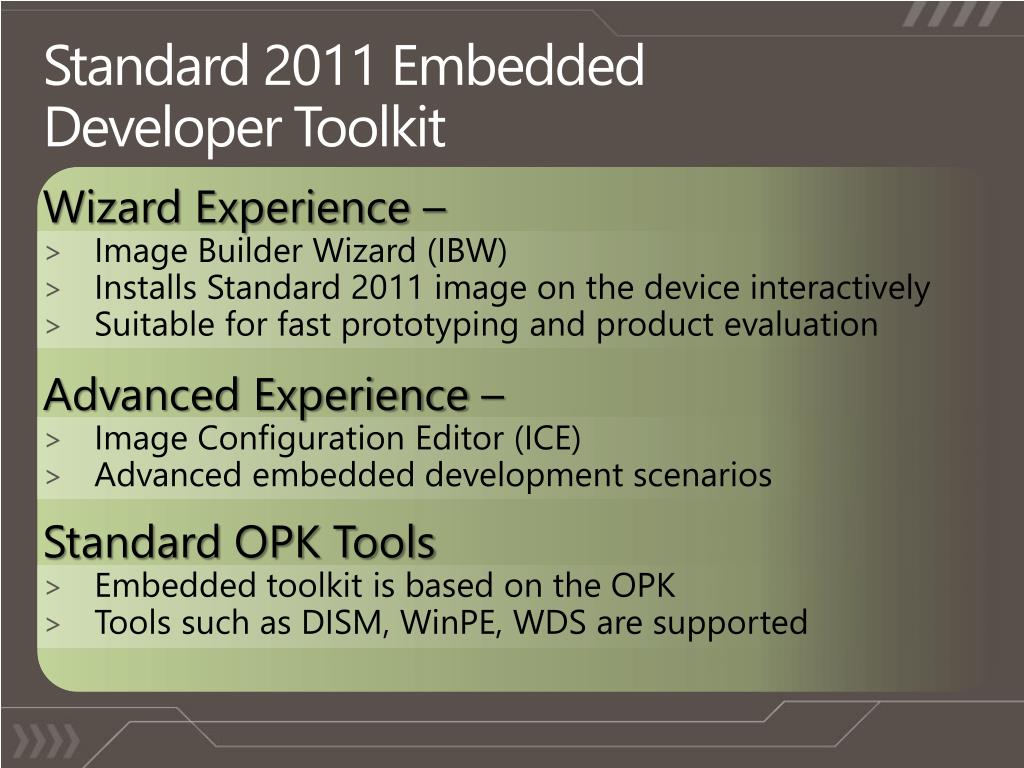 Standard 2011 Embedded Developer Toolkit

Wizard Experience –
> Image Builder Wizard (IBW)
> Installs Standard 2011 image on the device interactively
> Suitable for fast prototyping and product evaluation

Advanced Experience –
> Image Configuration Editor (ICE)
> Advanced embedded development scenarios

Standard OPK Tools
> Embedded toolkit is based on the OPK
> Tools such as DISM, WinPE, WDS are supported